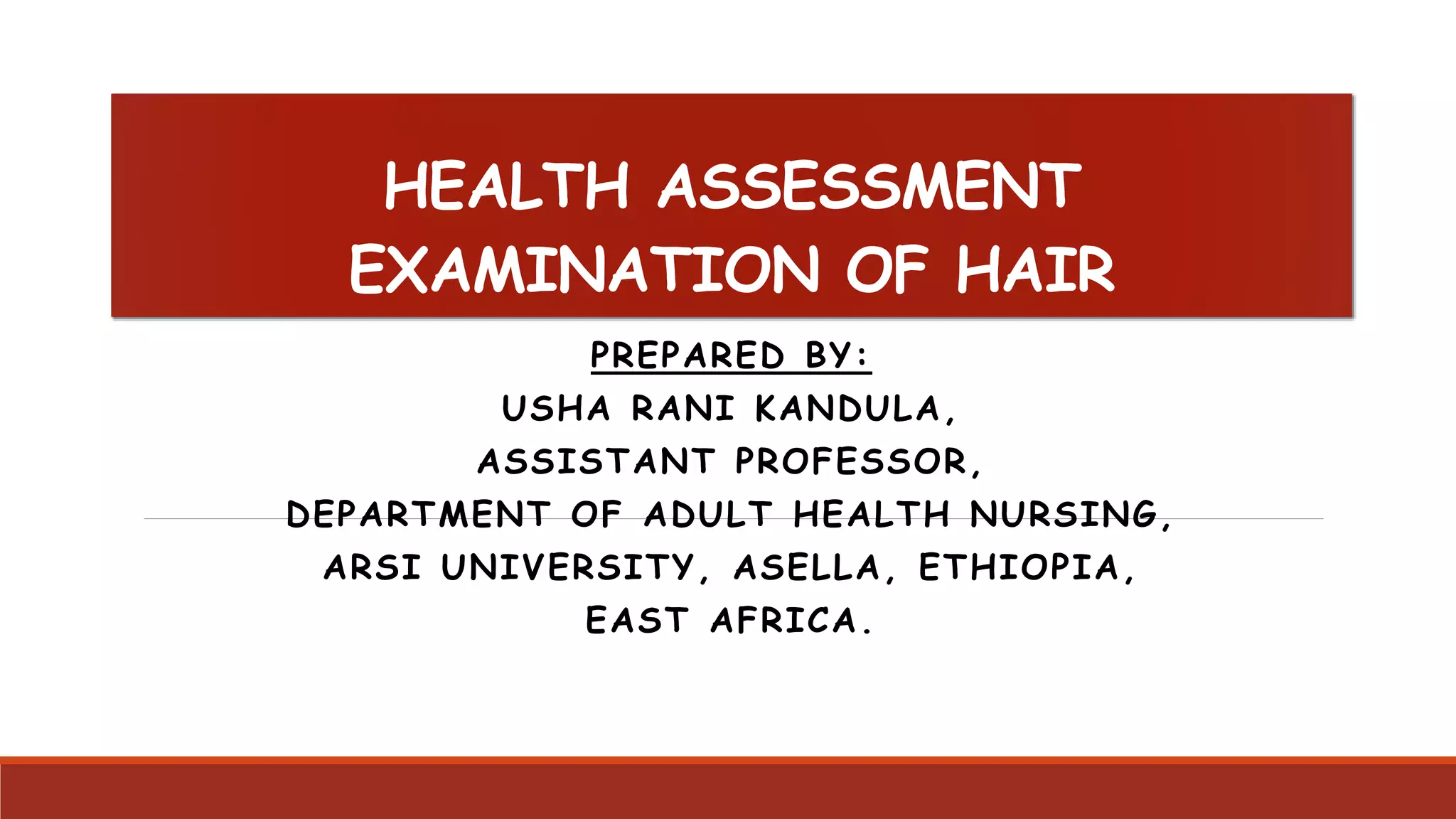 HEALTH ASSESSMENT
EXAMINATION OF HAIR

PREPARED BY:
USHA RANI KANDULA,
ASSISTANT PROFESSOR,
DEPARTMENT OF ADULT HEALTH NURSING,
ARSI UNIVERSITY, ASELLA, ETHIOPIA,
EAST AFRICA.